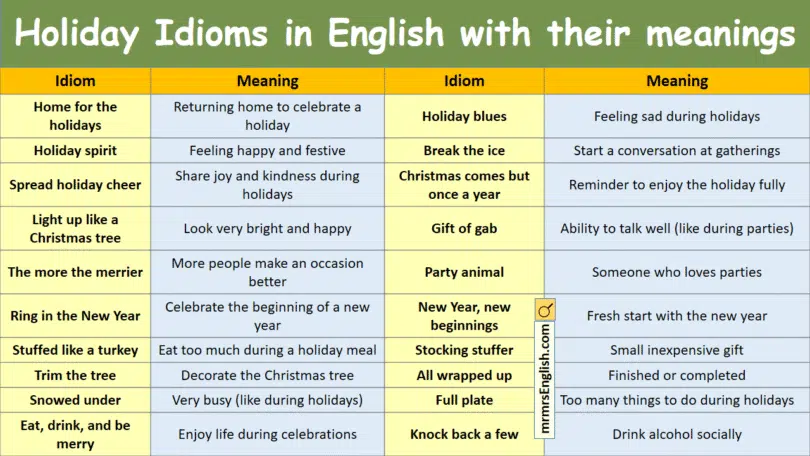 Holiday Idioms in English with their meanings

| Idiom | Meaning | Idiom | Meaning |
|---|---|---|---|
| Home for the holidays | Returning home to celebrate a holiday | Holiday blues | Feeling sad during holidays |
| Holiday spirit | Feeling happy and festive | Break the ice | Start a conversation at gatherings |
| Spread holiday cheer | Share joy and kindness during holidays | Christmas comes but once a year | Reminder to enjoy the holiday fully |
| Light up like a Christmas tree | Look very bright and happy | Gift of gab | Ability to talk well (like during parties) |
| The more the merrier | More people make an occasion better | Party animal | Someone who loves parties |
| Ring in the New Year | Celebrate the beginning of a new year | New Year, new beginnings | Fresh start with the new year |
| Stuffed like a turkey | Eat too much during a holiday meal | Stocking stuffer | Small inexpensive gift |
| Trim the tree | Decorate the Christmas tree | All wrapped up | Finished or completed |
| Snowed under | Very busy (like during holidays) | Full plate | Too many things to do during holidays |
| Eat, drink, and be merry | Enjoy life during celebrations | Knock back a few | Drink alcohol socially |

mrmrsEnglish.com